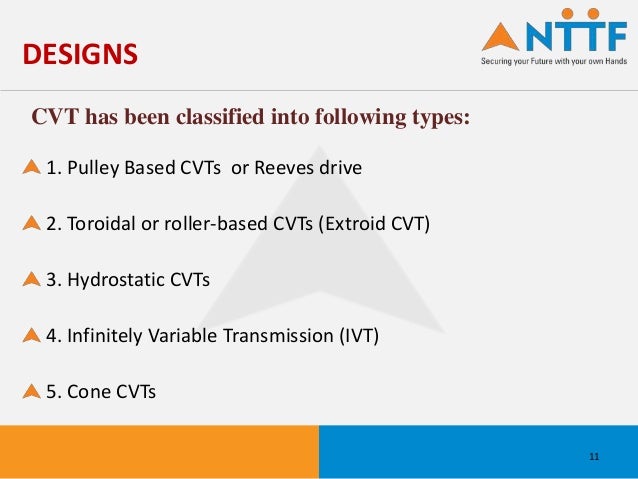 DESIGNS

NTTF
Securing your Future with your own Hands

CVT has been classified into following types:

1. Pulley Based CVTs or Reeves drive

2. Toroidal or roller-based CVTs (Extroid CVT)

3. Hydrostatic CVTs

4. Infinitely Variable Transmission (IVT)

5. Cone CVTs

11